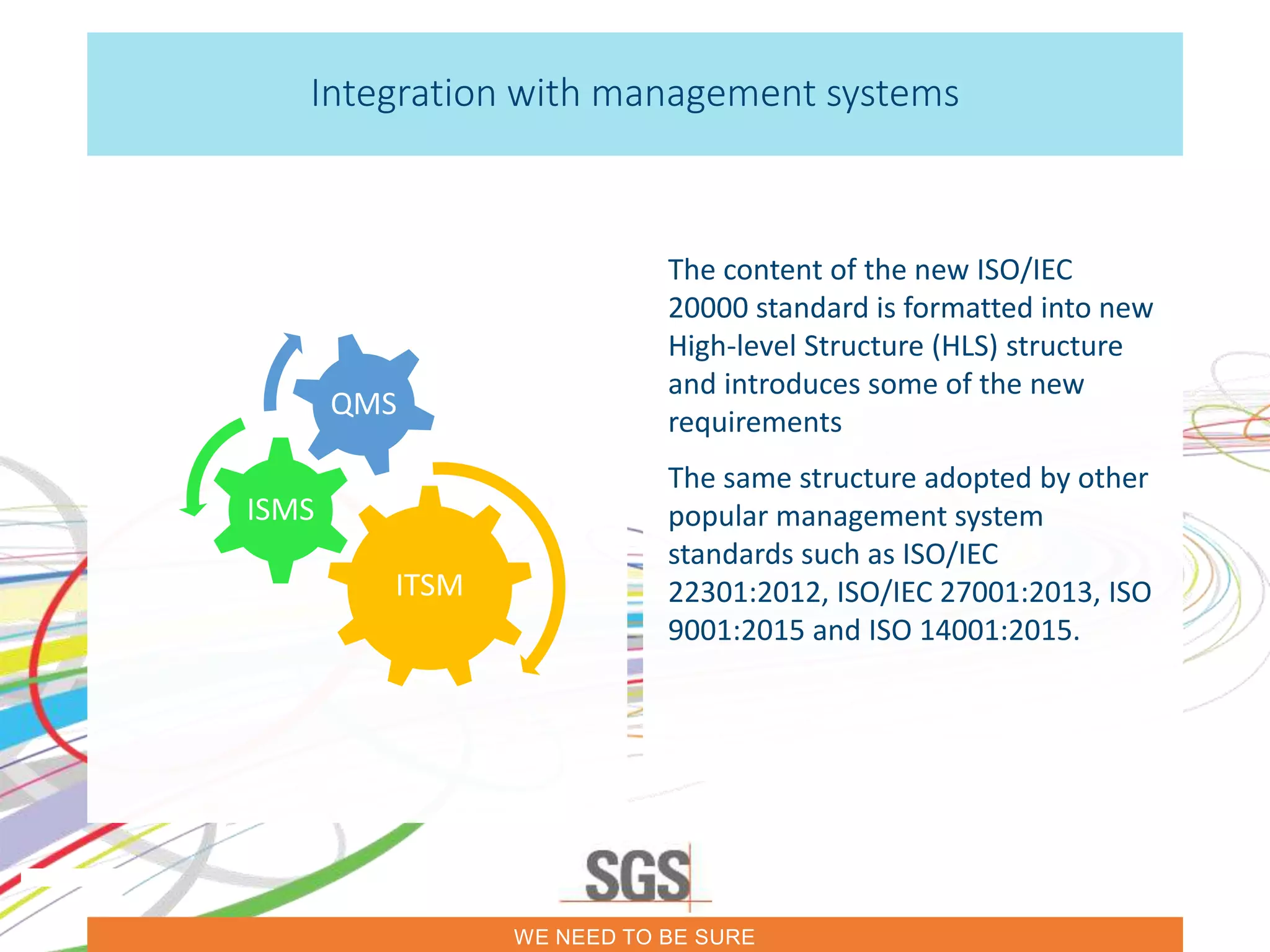 Integration with management systems

QMS

ISMS

ITSM

The content of the new ISO/IEC 20000 standard is formatted into new High-level Structure (HLS) structure and introduces some of the new requirements

The same structure adopted by other popular management system standards such as ISO/IEC 22301:2012, ISO/IEC 27001:2013, ISO 9001:2015 and ISO 14001:2015.

SGS

WE NEED TO BE SURE